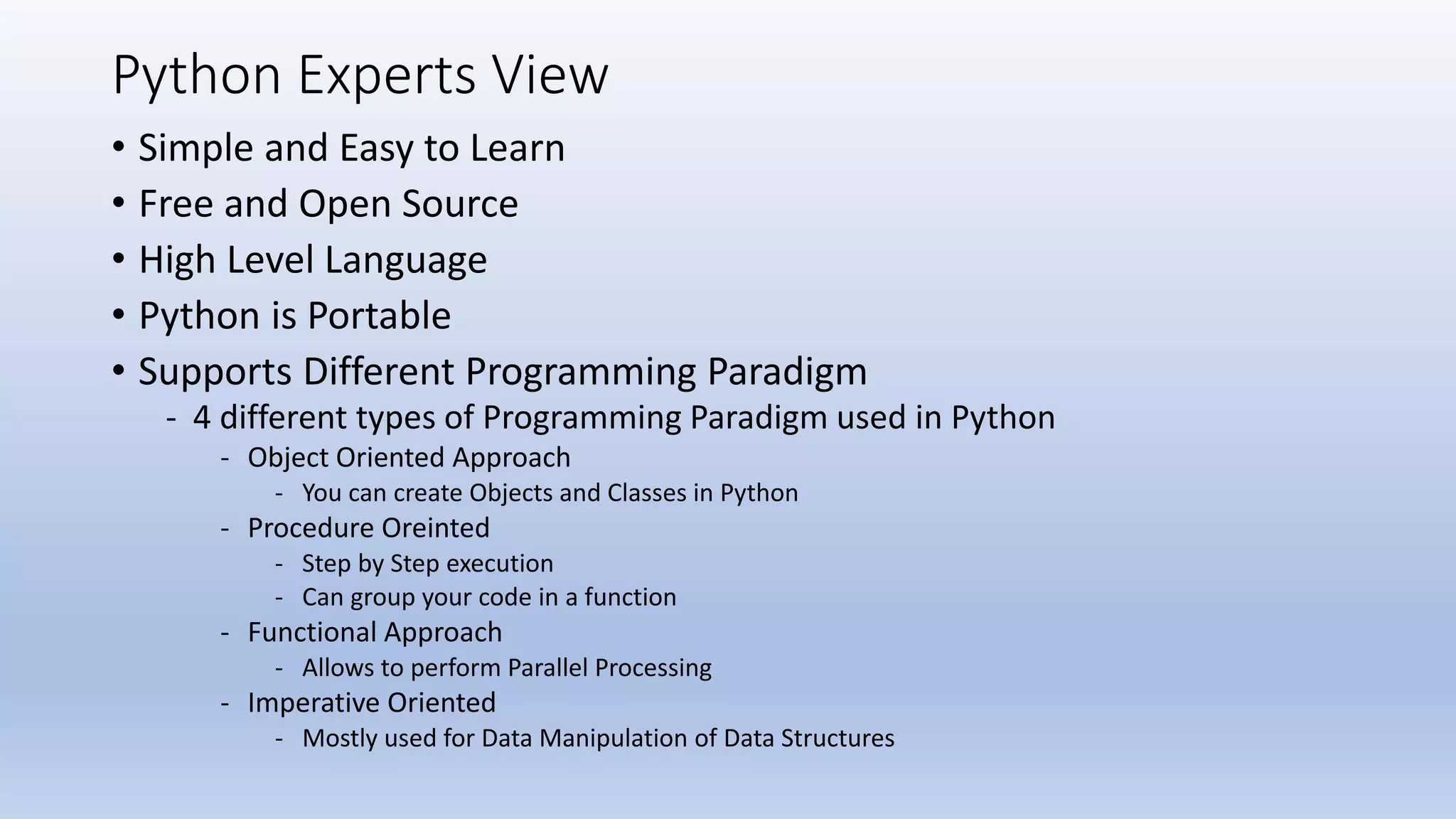 Python Experts View

• Simple and Easy to Learn
• Free and Open Source
• High Level Language
• Python is Portable
• Supports Different Programming Paradigm
 - 4 different types of Programming Paradigm used in Python
  - Object Oriented Approach
   - You can create Objects and Classes in Python
  - Procedure Oreinted
   - Step by Step execution
   - Can group your code in a function
  - Functional Approach
   - Allows to perform Parallel Processing
  - Imperative Oriented
   - Mostly used for Data Manipulation of Data Structures